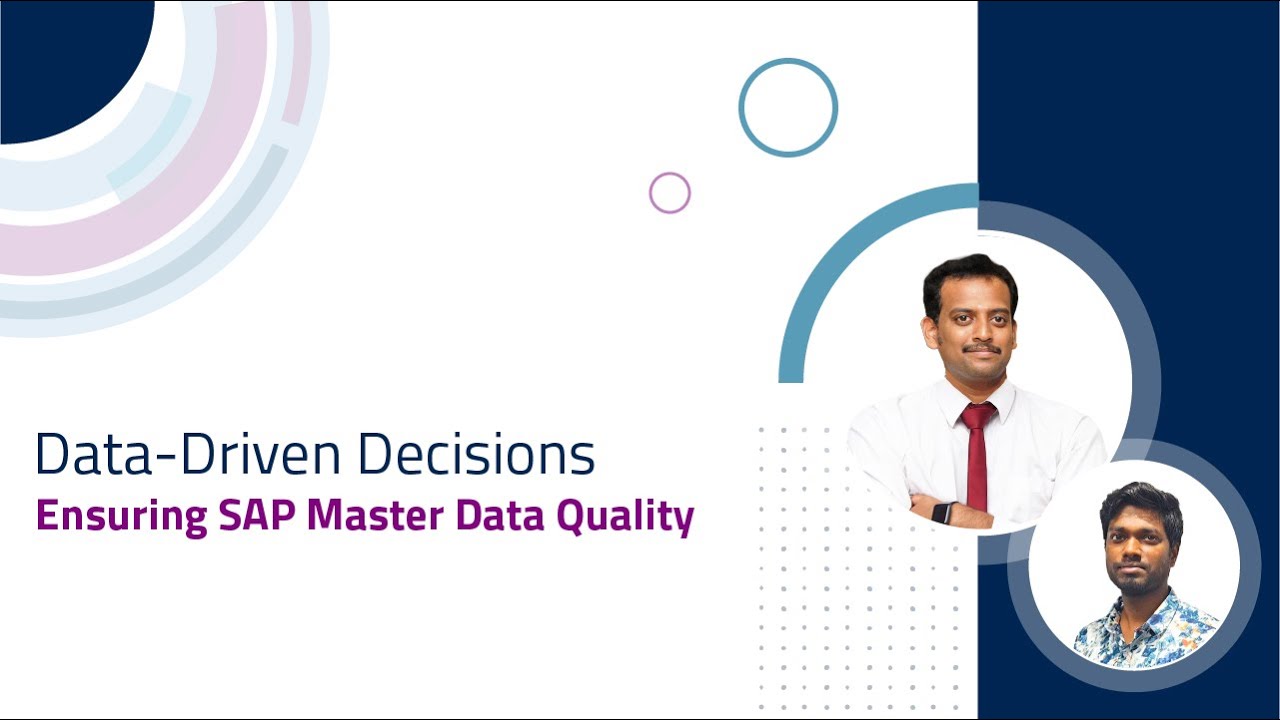 Data-Driven Decisions
Ensuring SAP Master Data Quality